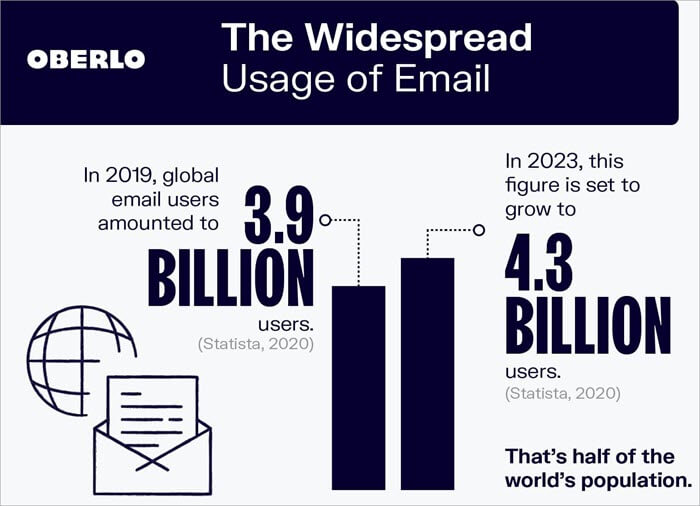 OBERLO

The Widespread Usage of Email

In 2019, global email users amounted to 3.9 BILLION users.
(Statista, 2020)

In 2023, this figure is set to grow to 4.3 BILLION users.
(Statista, 2020)

That's half of the world's population.